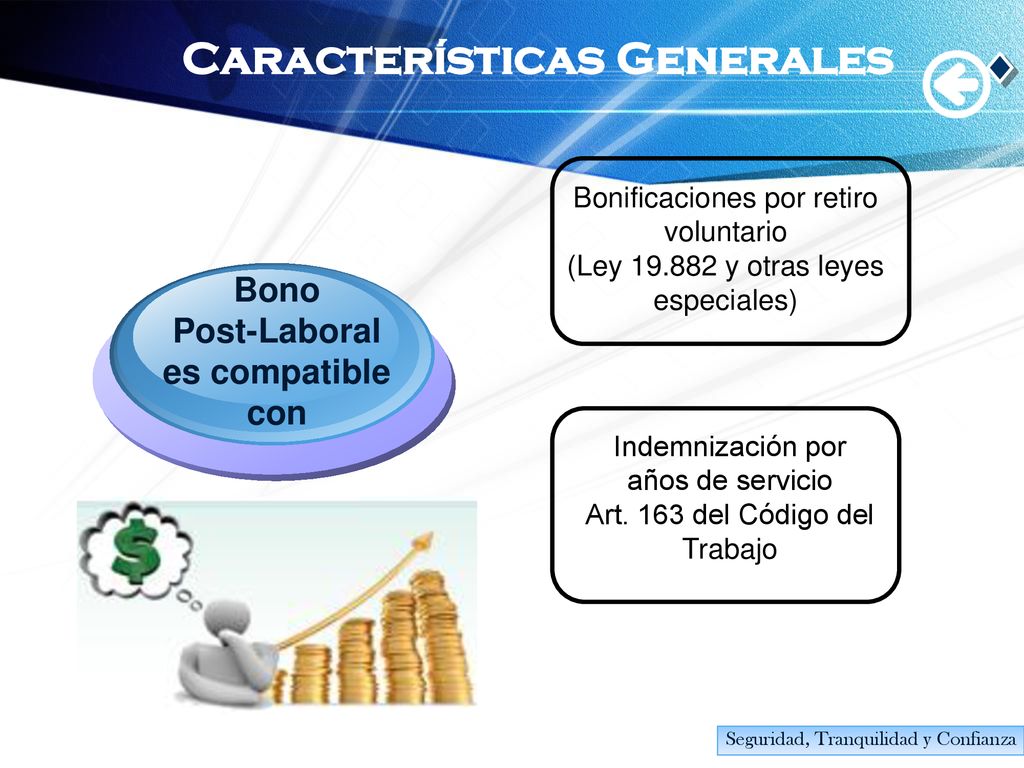 Características Generales

Bono Post-Laboral es compatible con

Bonificaciones por retiro voluntario
(Ley 19.882 y otras leyes especiales)

Indemnización por años de servicio
Art. 163 del Código del Trabajo

$

Seguridad, Tranquilidad y Confianza